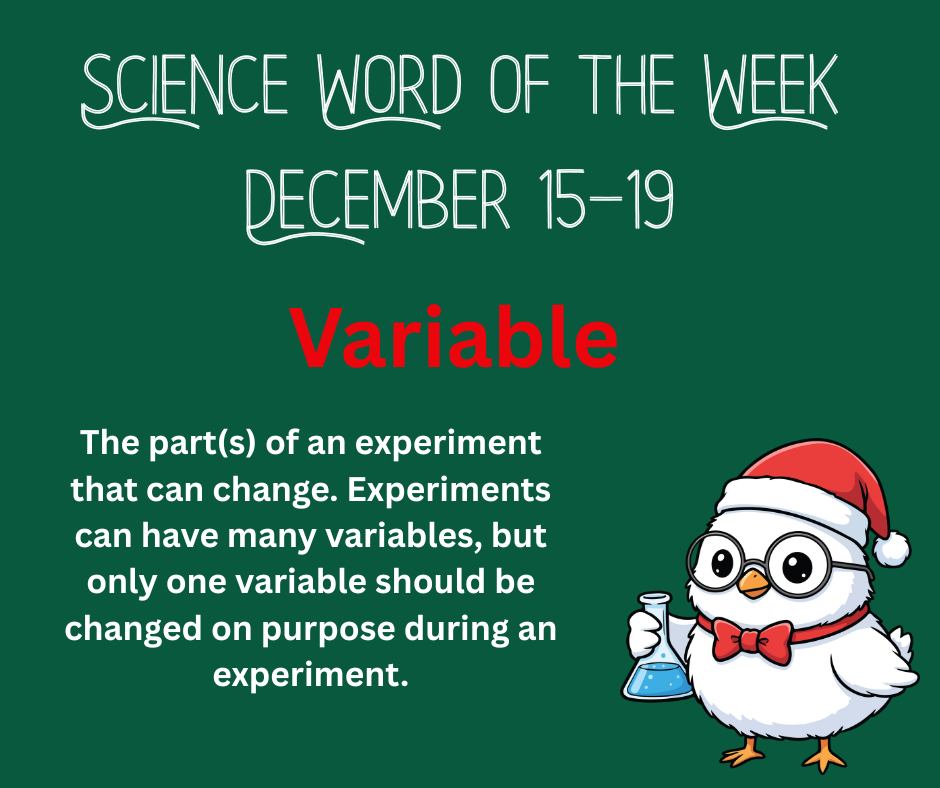 SCIENCE WORD OF THE WEEK
DECEMBER 15-19

Variable

The part(s) of an experiment that can change. Experiments can have many variables, but only one variable should be changed on purpose during an experiment.